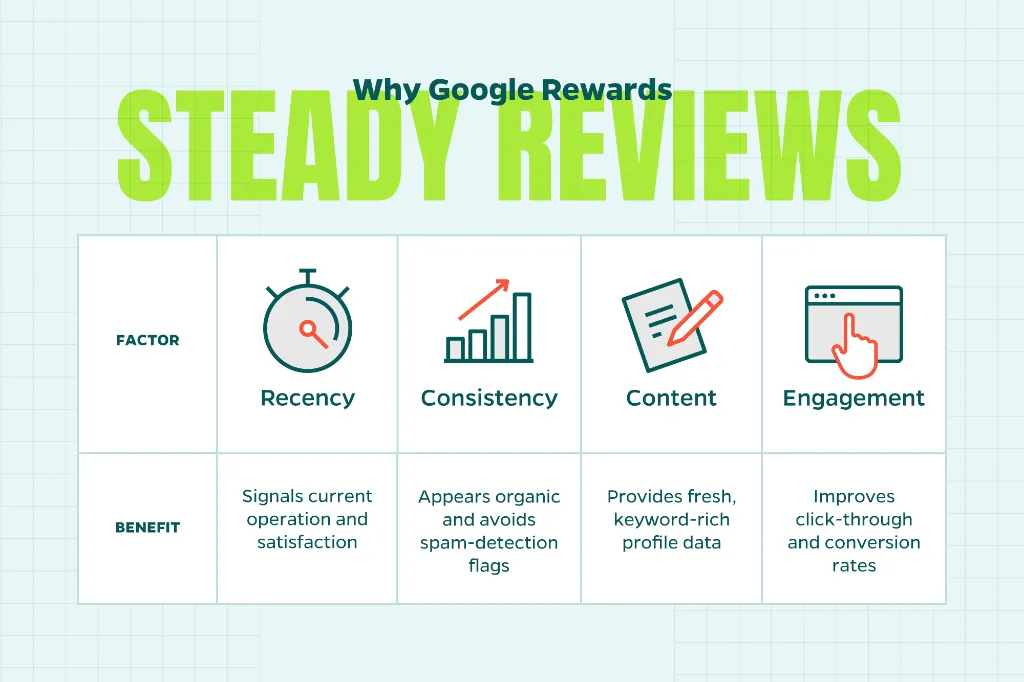 Why Google Rewards

STEADY REVIEWS

| FACTOR | Recency | Consistency | Content | Engagement |
|---|---|---|---|---|
| BENEFIT | Signals current operation and satisfaction | Appears organic and avoids spam-detection flags | Provides fresh, keyword-rich profile data | Improves click-through and conversion rates |